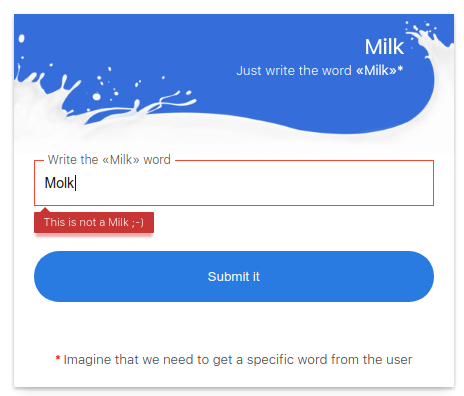 Milk
Just write the word «Milk»*

Write the «Milk» word
Molk

This is not a Milk ;-)

Submit it

* Imagine that we need to get a specific word from the user